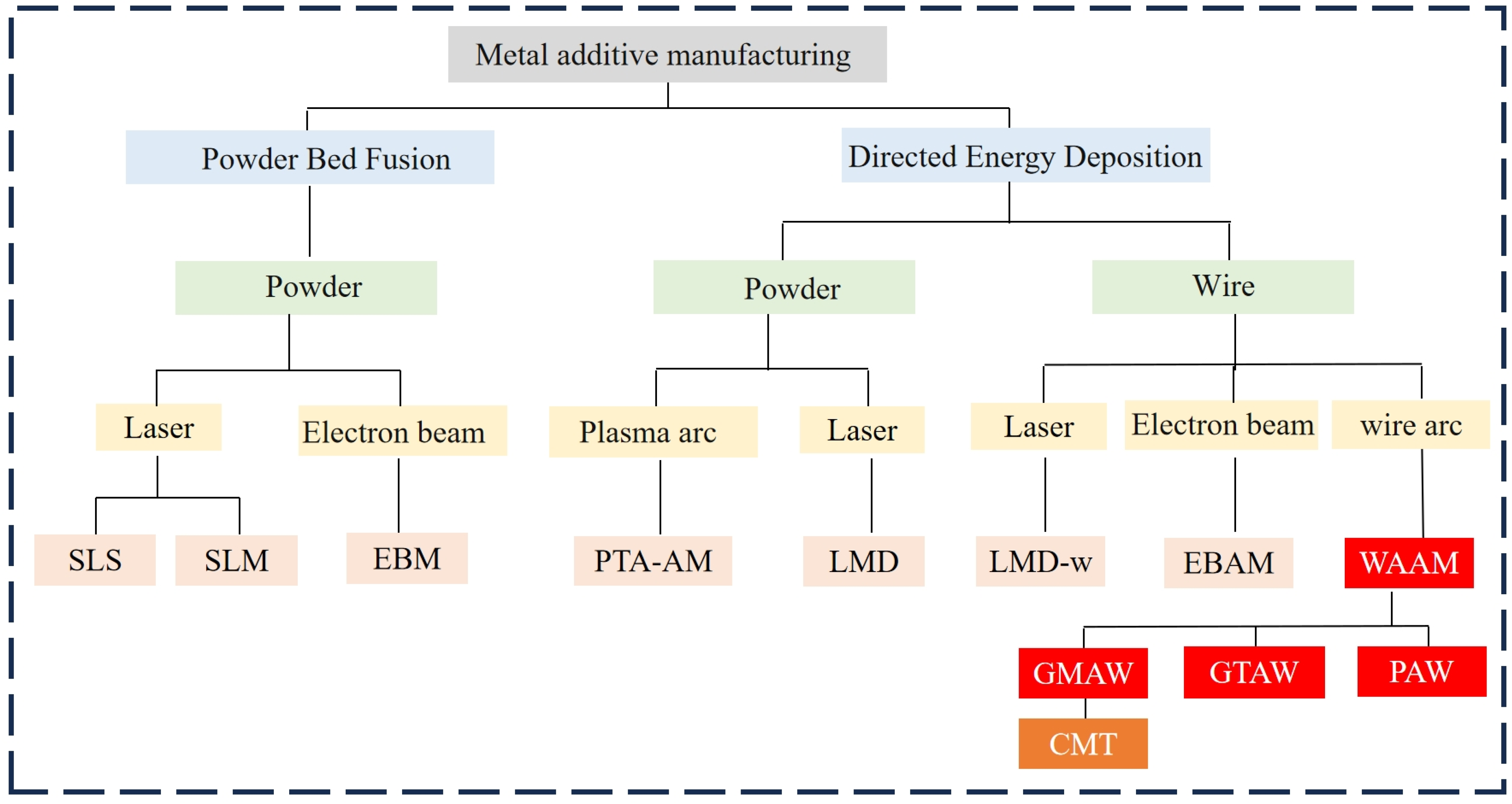 Metal additive manufacturing

Powder Bed Fusion

Directed Energy Deposition

Powder

Powder

Wire

Laser

Electron beam

Plasma arc

Laser

Laser

Electron beam

wire arc

SLS

SLM

EBM

PTA-AM

LMD

LMD-w

EBAM

WAAM

GMAW

GTAW

PAW

CMT